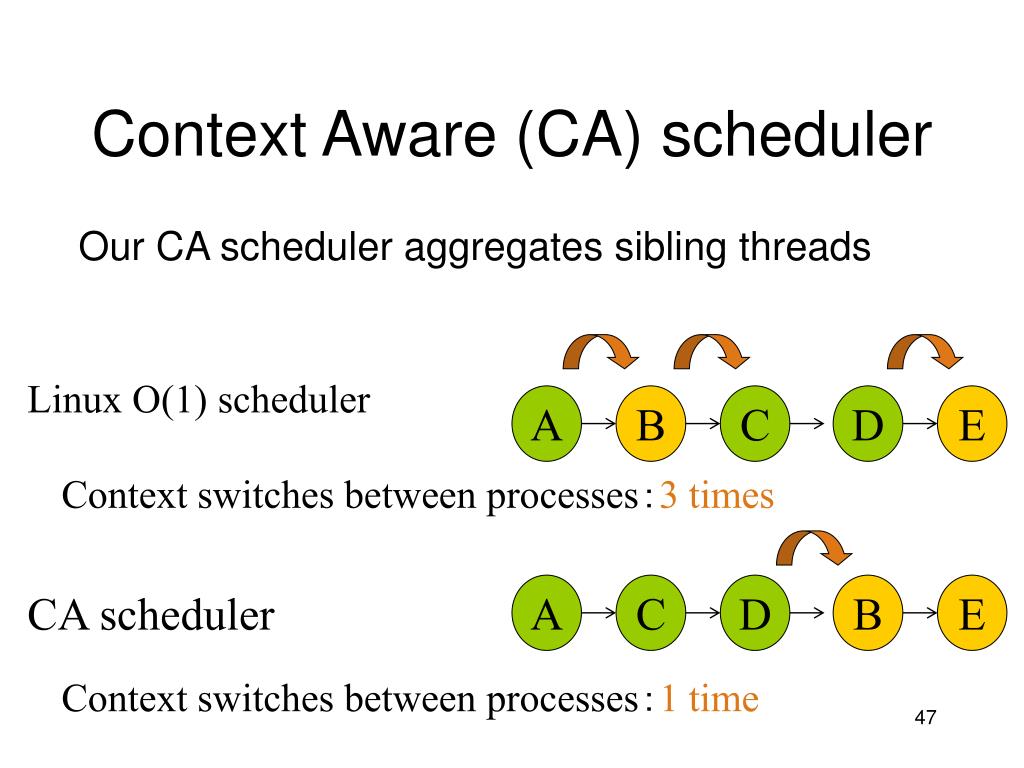 Context Aware (CA) scheduler

Our CA scheduler aggregates sibling threads

Linux O(1) scheduler

A B C D E

Context switches between processes : 3 times

CA scheduler

A C D B E

Context switches between processes : 1 time

47